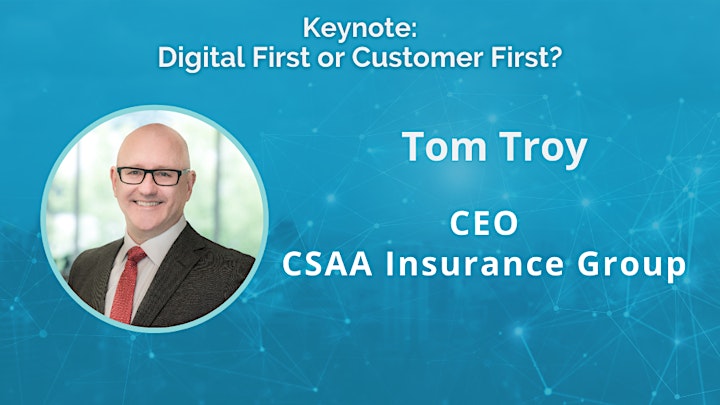 Keynote:
Digital First or Customer First?

Tom Troy

CEO
CSAA Insurance Group